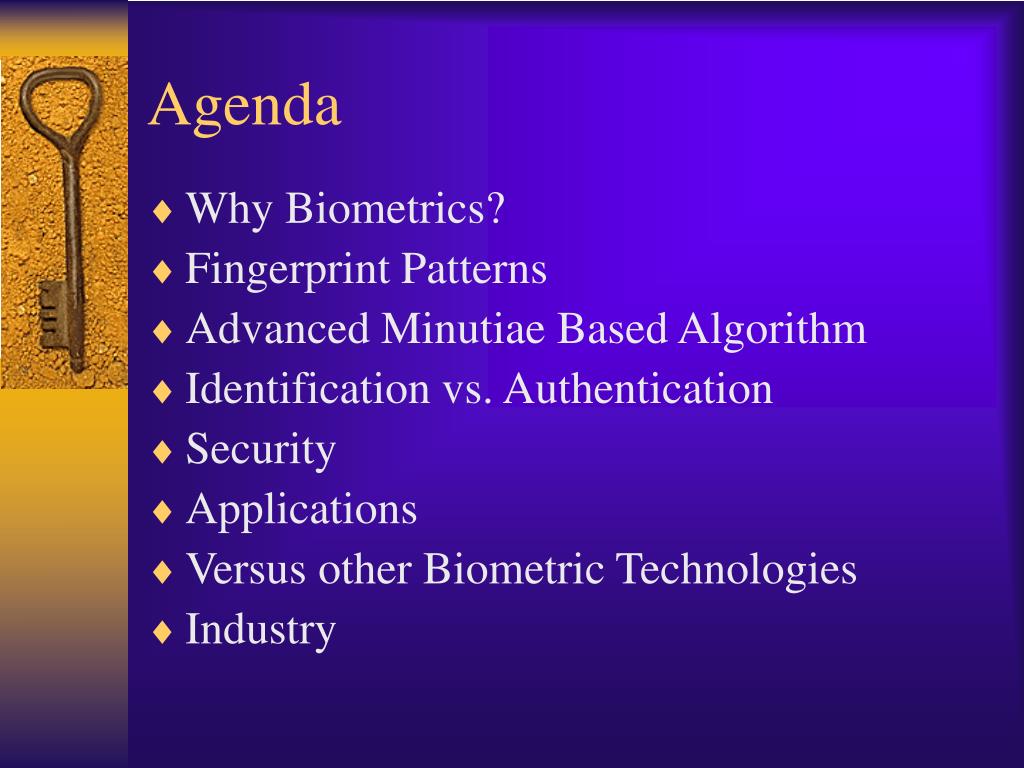 Agenda

♦ Why Biometrics?
♦ Fingerprint Patterns
♦ Advanced Minutiae Based Algorithm
♦ Identification vs. Authentication
♦ Security
♦ Applications
♦ Versus other Biometric Technologies
♦ Industry